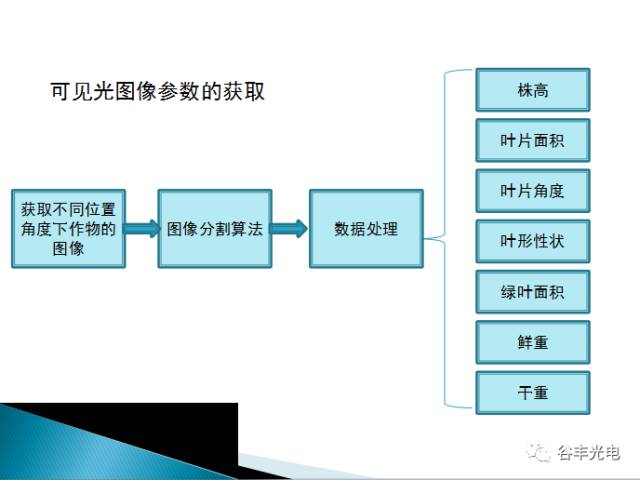 可见光图像参数的获取

获取不同位置角度下作物的图像

图像分割算法

数据处理

株高

叶片面积

叶片角度

叶形性状

绿叶面积

鲜重

干重

谷丰光电